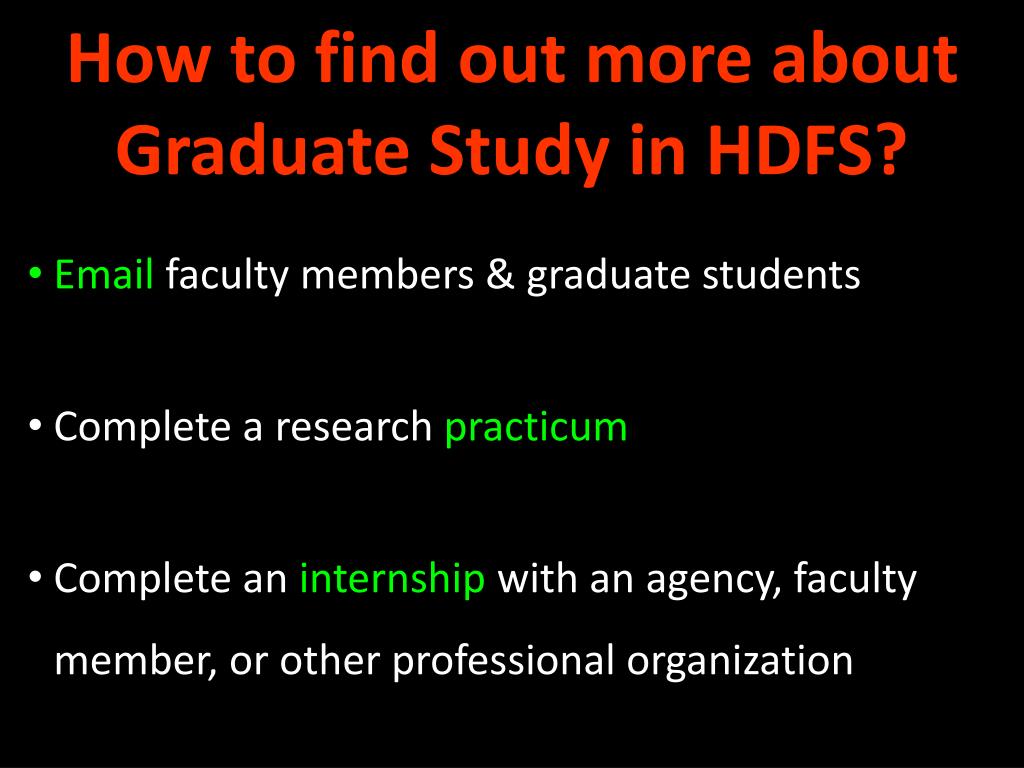 How to find out more about Graduate Study in HDFS?

• Email faculty members & graduate students

• Complete a research practicum

• Complete an internship with an agency, faculty member, or other professional organization